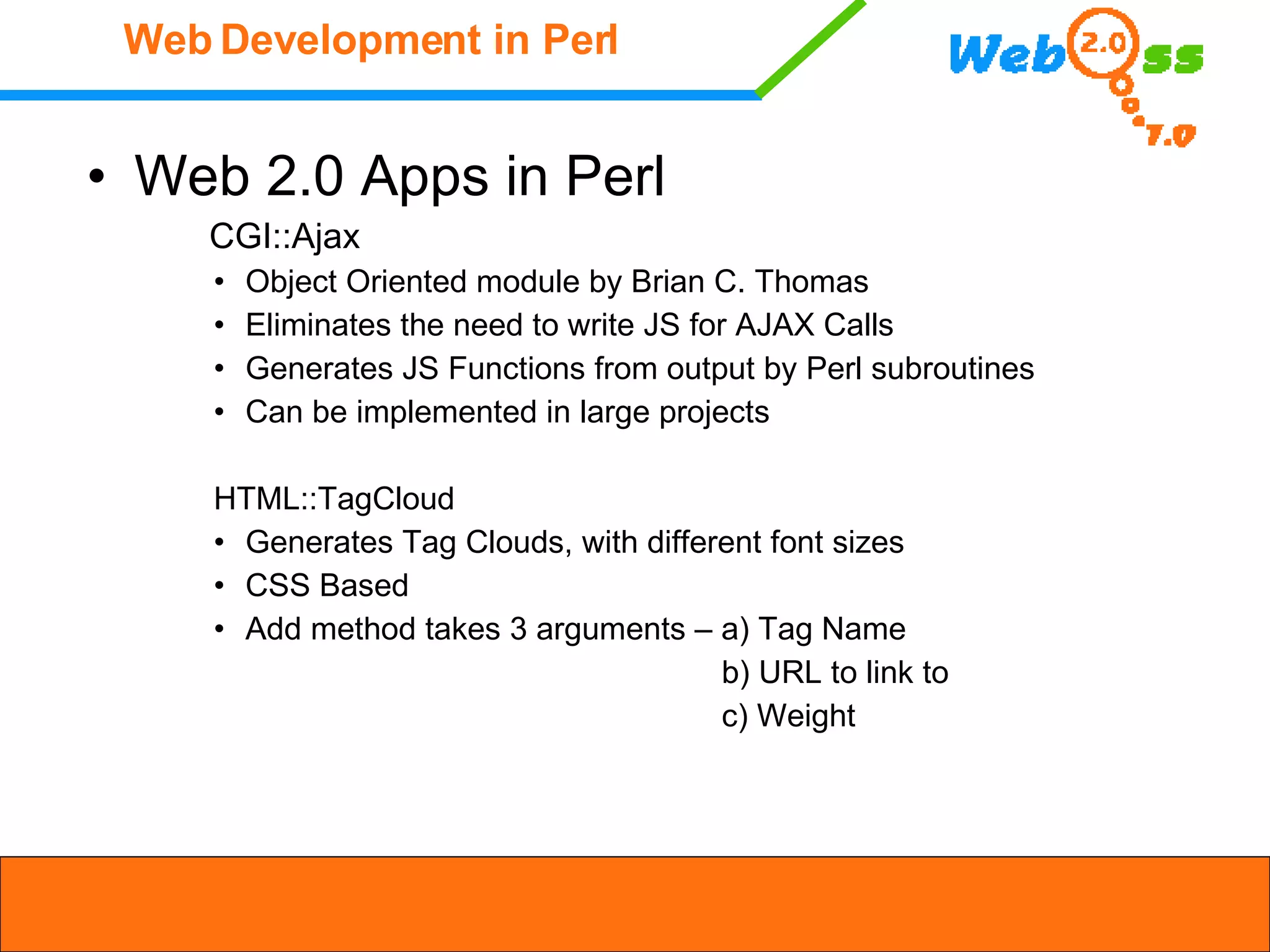 Web Development in Perl

Web 2.0 ss 7.0

• Web 2.0 Apps in Perl

CGI::Ajax

• Object Oriented module by Brian C. Thomas
• Eliminates the need to write JS for AJAX Calls
• Generates JS Functions from output by Perl subroutines
• Can be implemented in large projects

HTML::TagCloud

• Generates Tag Clouds, with different font sizes
• CSS Based
• Add method takes 3 arguments – a) Tag Name
b) URL to link to
c) Weight